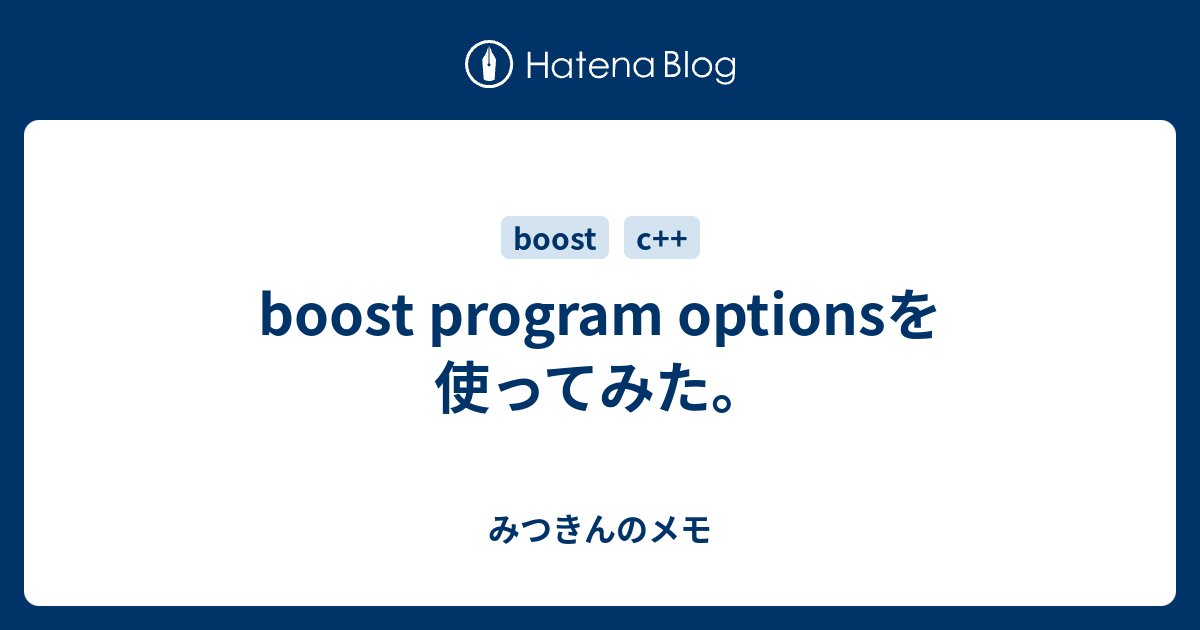 Hatena Blog

boost

c++

boost program optionsを使ってみた。

みつきんのメモ